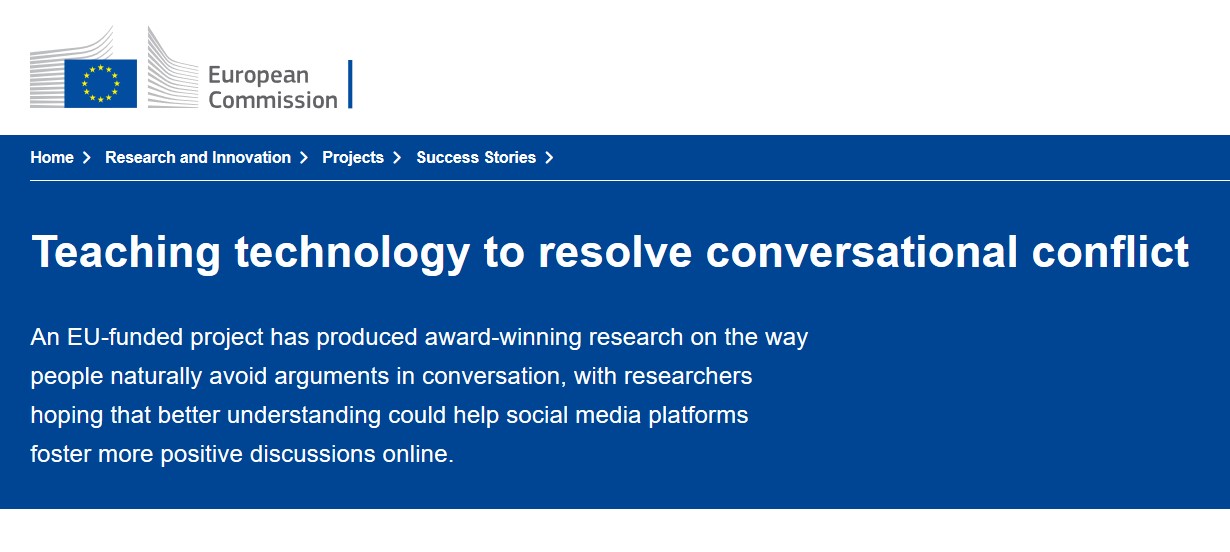 European Commission

Home > Research and Innovation > Projects > Success Stories >

Teaching technology to resolve conversational conflict

An EU-funded project has produced award-winning research on the way people naturally avoid arguments in conversation, with researchers hoping that better understanding could help social media platforms foster more positive discussions online.